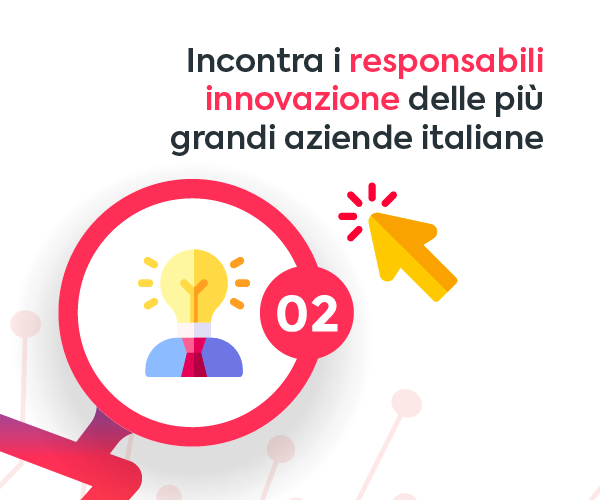 Incontra i responsabili innovazione delle più grandi aziende italiane

02